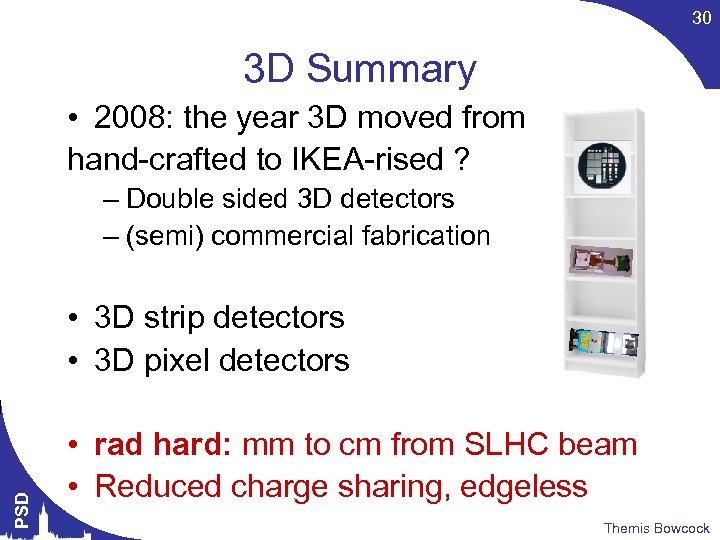 30

3D Summary

• 2008: the year 3D moved from hand-crafted to IKEA-rised ?
– Double sided 3D detectors
– (semi) commercial fabrication

• 3D strip detectors
• 3D pixel detectors

• rad hard: mm to cm from SLHC beam
• Reduced charge sharing, edgeless

PSD

Themis Bowcock